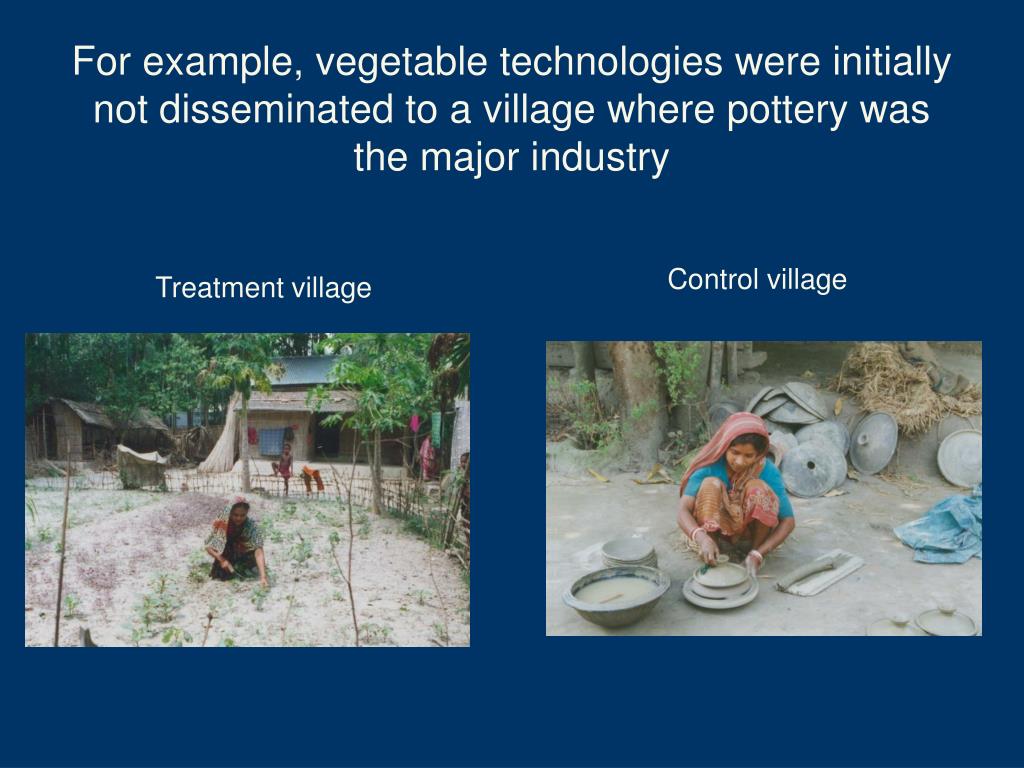 For example, vegetable technologies were initially not disseminated to a village where pottery was the major industry

Treatment village

Control village